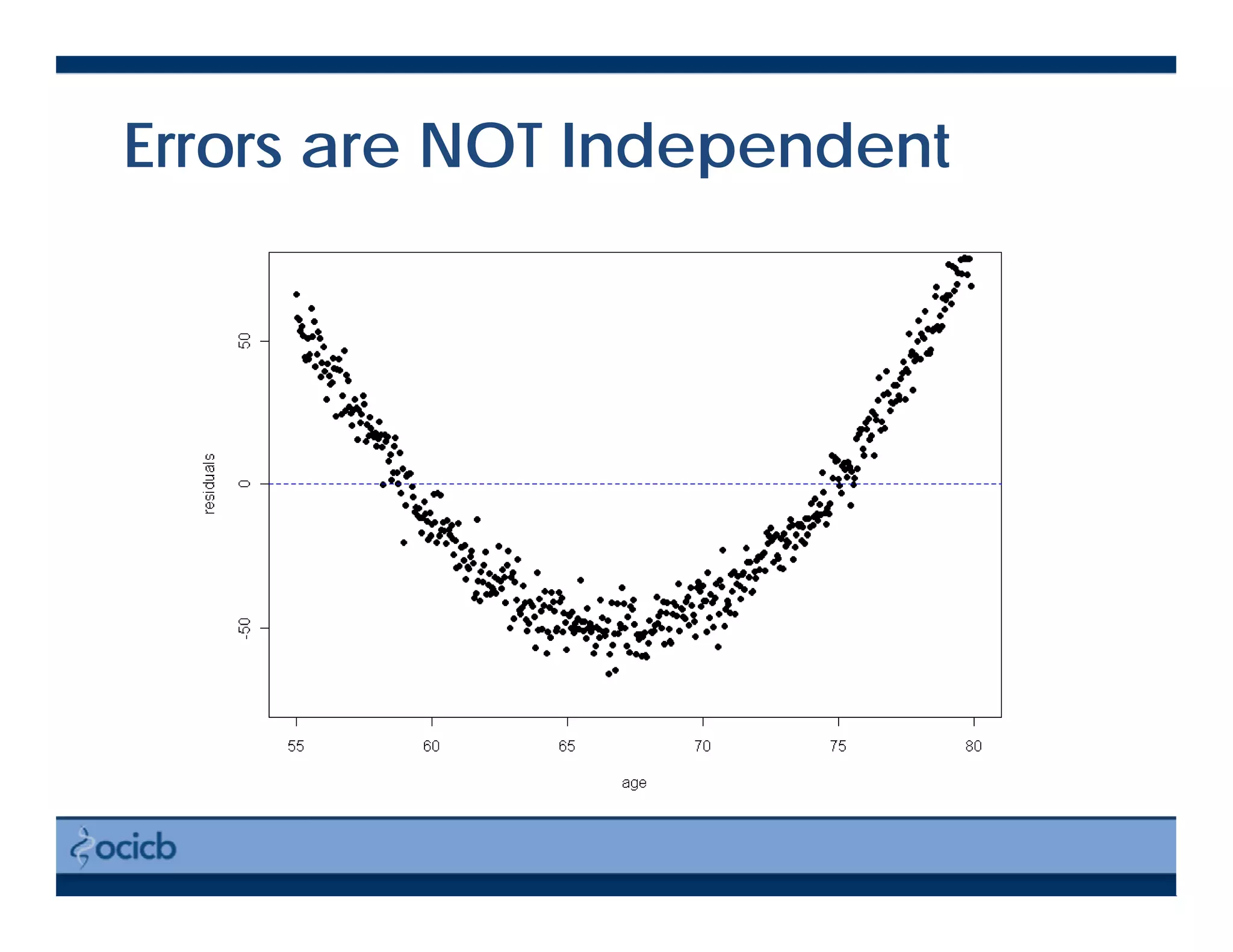 Errors are NOT Independent

residuals

50

0

-50

55
60
65
70
75
80

age

ocicb